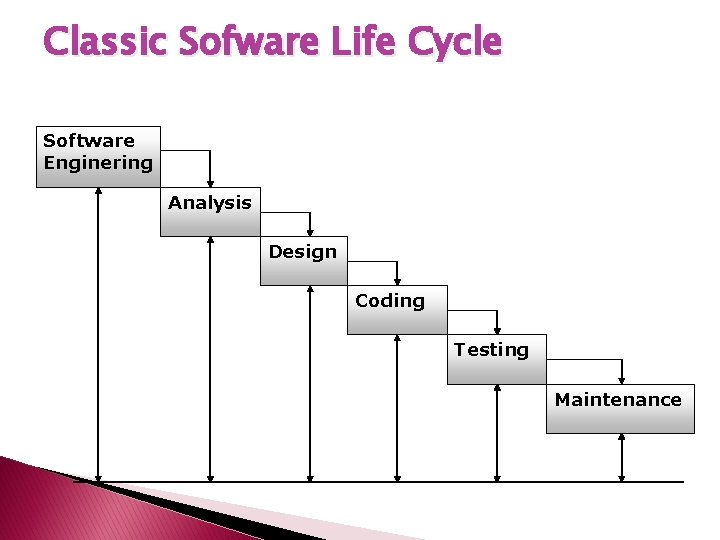 Classic Sofware Life Cycle

Software Enginering

Analysis

Design

Coding

Testing

Maintenance